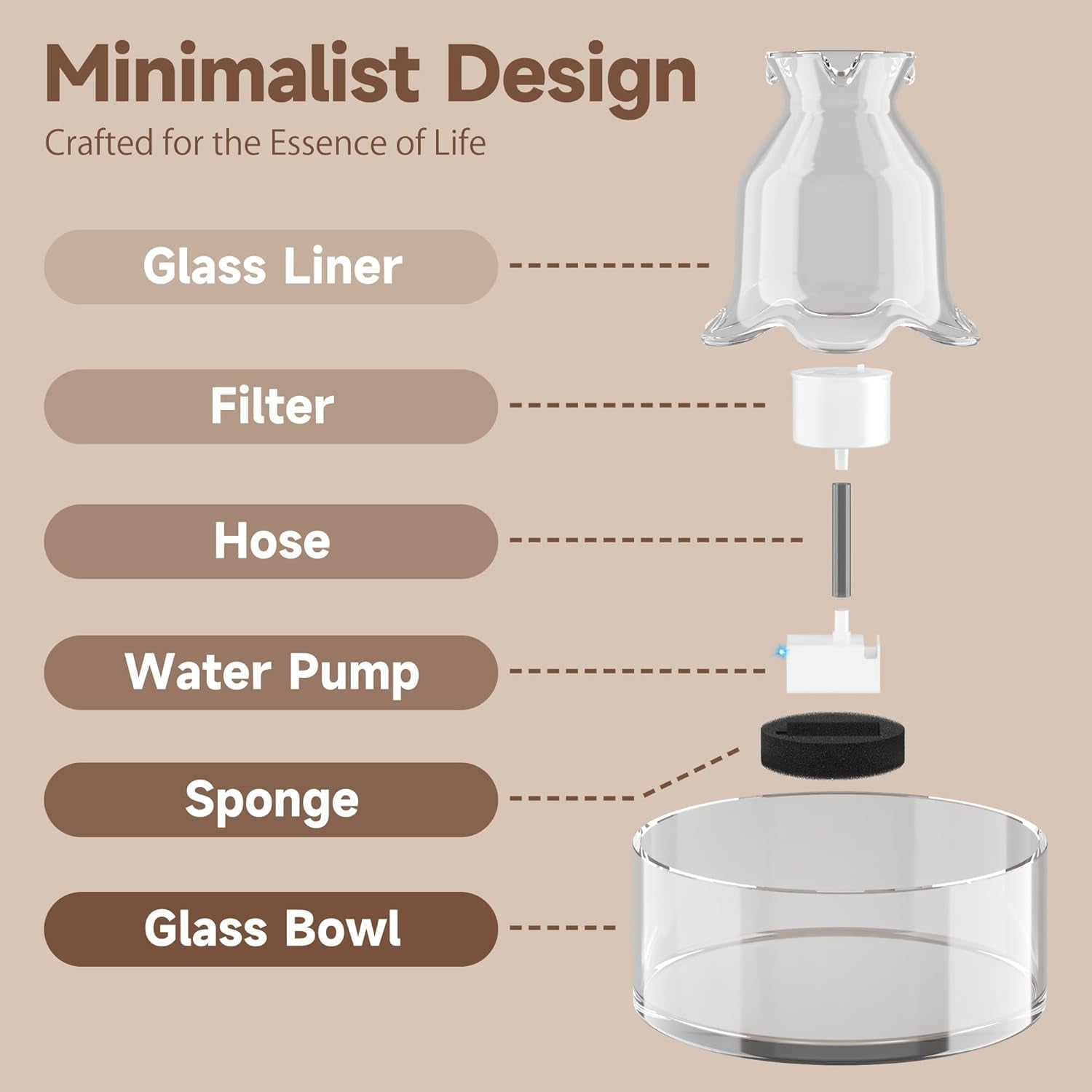 Minimalist Design

Crafted for the Essence of Life

Glass Liner

Filter

Hose

Water Pump

Sponge

Glass Bowl